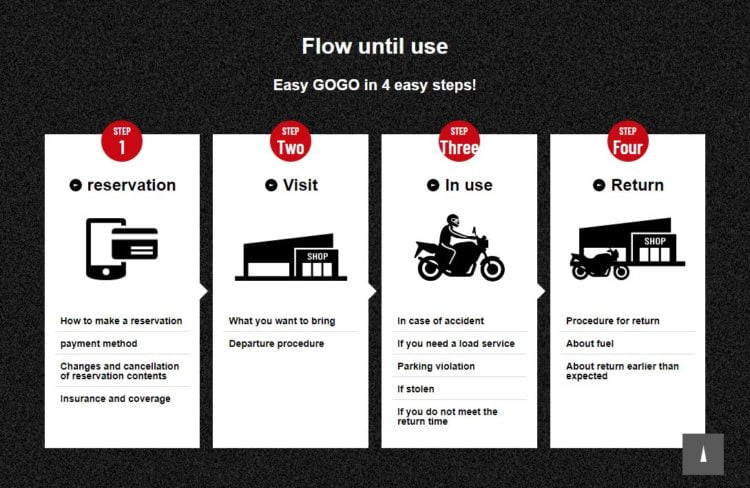 Flow until use

Easy GOGO in 4 easy steps!

STEP
1

reservation

How to make a reservation

payment method

Changes and cancellation of reservation contents

Insurance and coverage

STEP
Two

Visit

SHOP

What you want to bring

Departure procedure

STEP
Three

In use

In case of accident

If you need a load service

Parking violation

If stolen

If you do not meet the return time

STEP
Four

Return

SHOP

Procedure for return

About fuel

About return earlier than expected